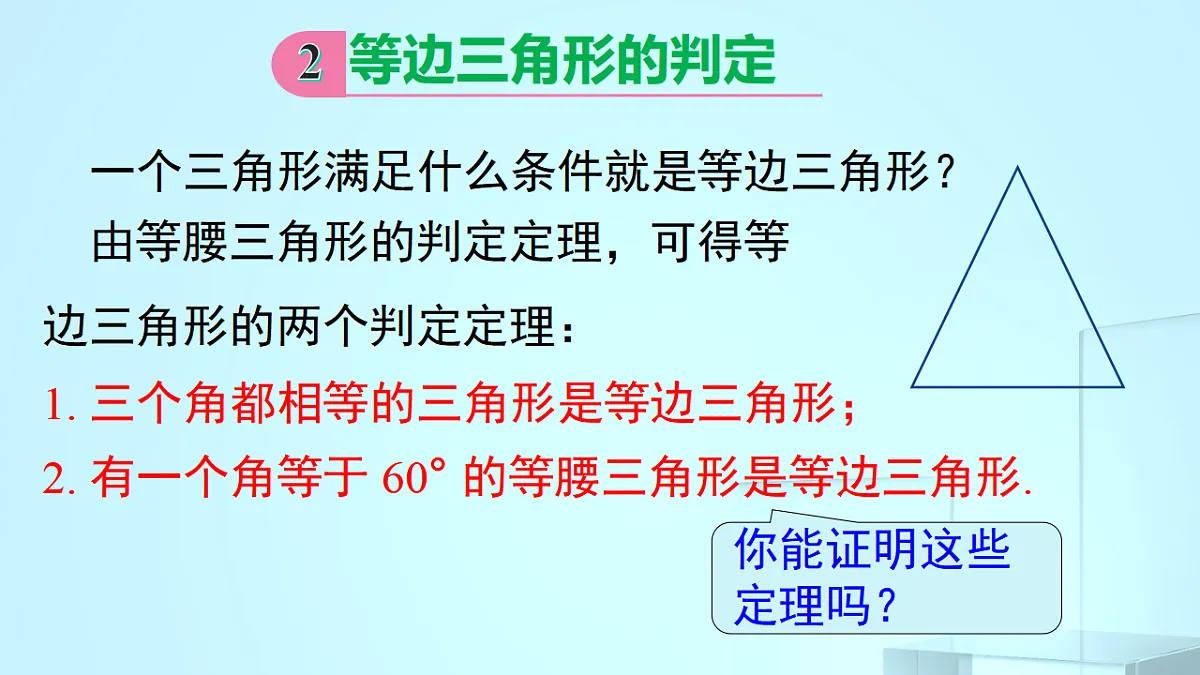 2 等边三角形的判定

一个三角形满足什么条件就是等边三角形？

由等腰三角形的判定定理，可得等边三角形的两个判定定理：

1. 三个角都相等的三角形是等边三角形；

2. 有一个角等于 $60°$ 的等腰三角形是等边三角形.

你能证明这些定理吗？